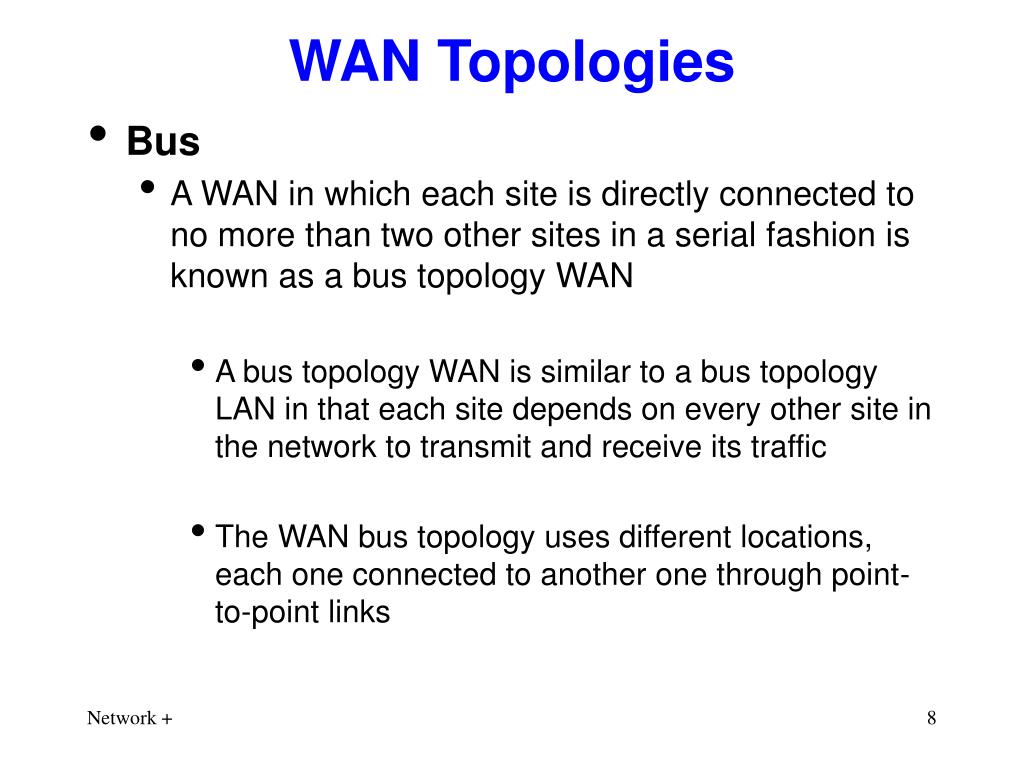 WAN Topologies

• Bus

• A WAN in which each site is directly connected to no more than two other sites in a serial fashion is known as a bus topology WAN

• A bus topology WAN is similar to a bus topology LAN in that each site depends on every other site in the network to transmit and receive its traffic

• The WAN bus topology uses different locations, each one connected to another one through point-to-point links

Network +

8